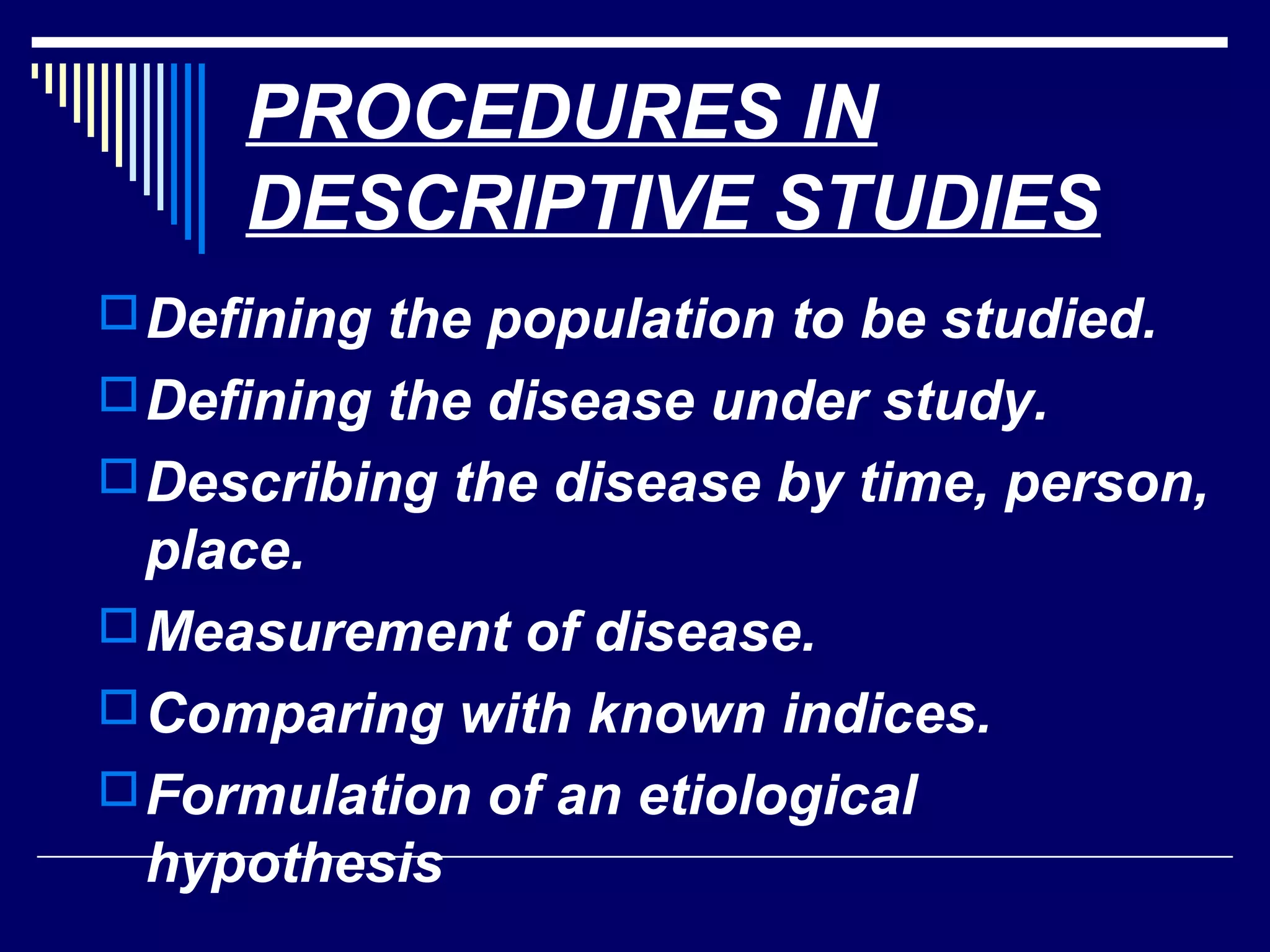 PROCEDURES IN DESCRIPTIVE STUDIES

Defining the population to be studied.

Defining the disease under study.

Describing the disease by time, person, place.

Measurement of disease.

Comparing with known indices.

Formulation of an etiological hypothesis